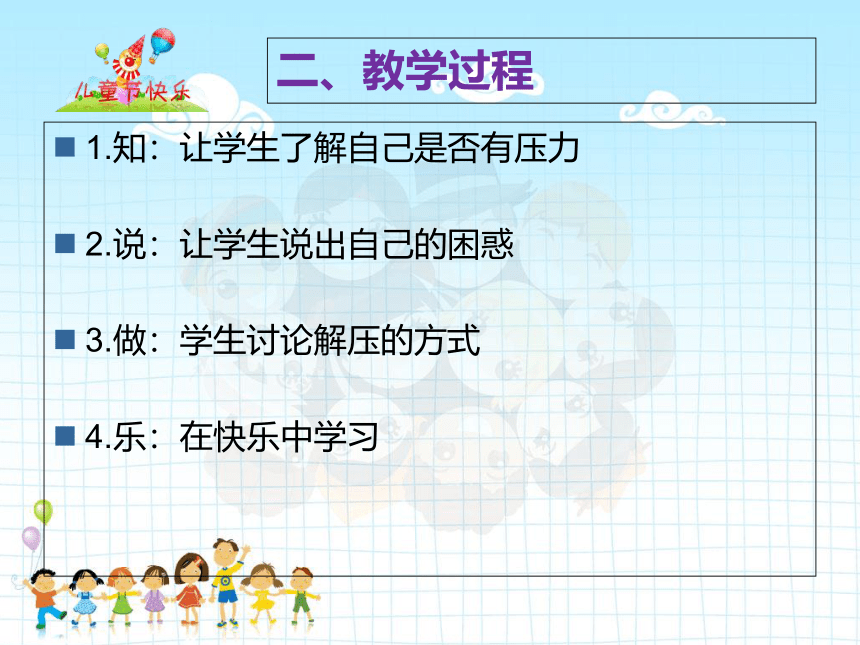 儿童节快乐

二、教学过程

1.知：让学生了解自己是否有压力

2.说：让学生说出自己的困惑

3.做：学生讨论解压的方式

4.乐：在快乐中学习